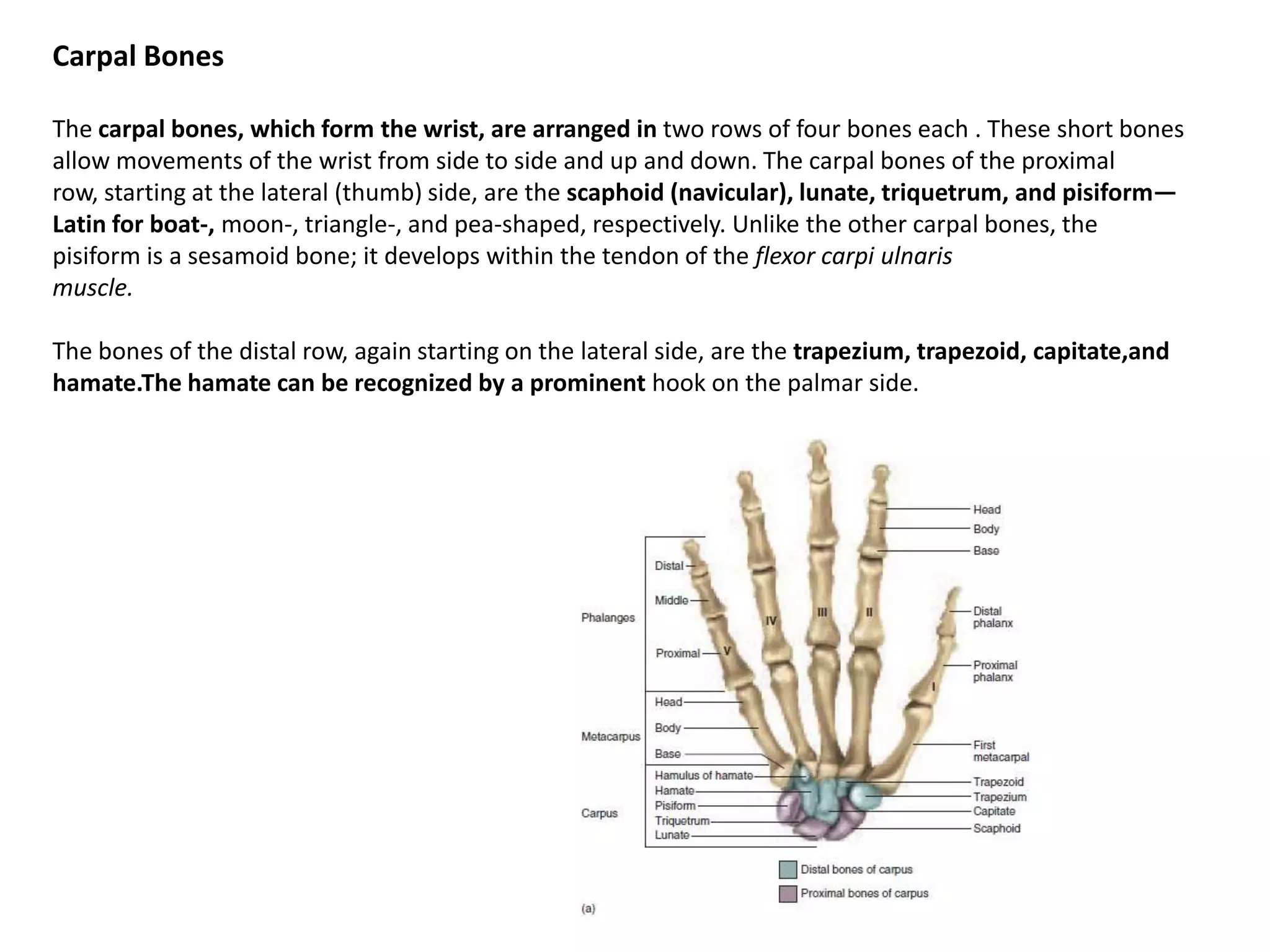 Carpal Bones

The carpal bones, which form the wrist, are arranged in two rows of four bones each . These short bones allow movements of the wrist from side to side and up and down. The carpal bones of the proximal row, starting at the lateral (thumb) side, are the scaphoid (navicular), lunate, triquetrum, and pisiform—Latin for boat-, moon-, triangle-, and pea-shaped, respectively. Unlike the other carpal bones, the pisiform is a sesamoid bone; it develops within the tendon of the flexor carpi ulnaris muscle.

The bones of the distal row, again starting on the lateral side, are the trapezium, trapezoid, capitate,and hamate.The hamate can be recognized by a prominent hook on the palmar side.

Phalanges
Distal
Middle
Proximal
V
IV
III
II
I
Metacarpus
Head
Body
Base
Carpus
Hamulus of hamate
Hamate
Pisiform
Triquetrum
Lunate
Head
Body
Base
Distal phalanx
Proximal phalanx
First metacarpal
Trapezoid
Trapezium
Capitate
Scaphoid
Distal bones of carpus
Proximal bones of carpus
(a)